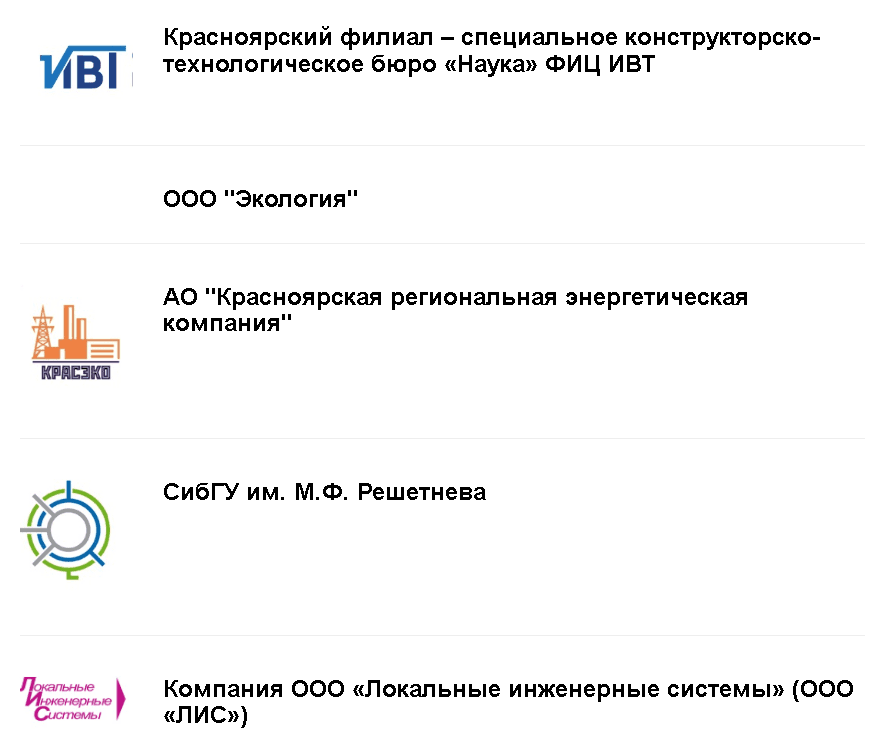 ИВТ

Красноярский филиал – специальное конструкторско-технологическое бюро «Наука» ФИЦ ИВТ

ООО "Экология"

КРАСЭКО

АО "Красноярская региональная энергетическая компания"

СибГУ им. М.Ф. Решетнева

Локальные Инженерные Системы

Компания ООО «Локальные инженерные системы» (ООО «ЛИС»)